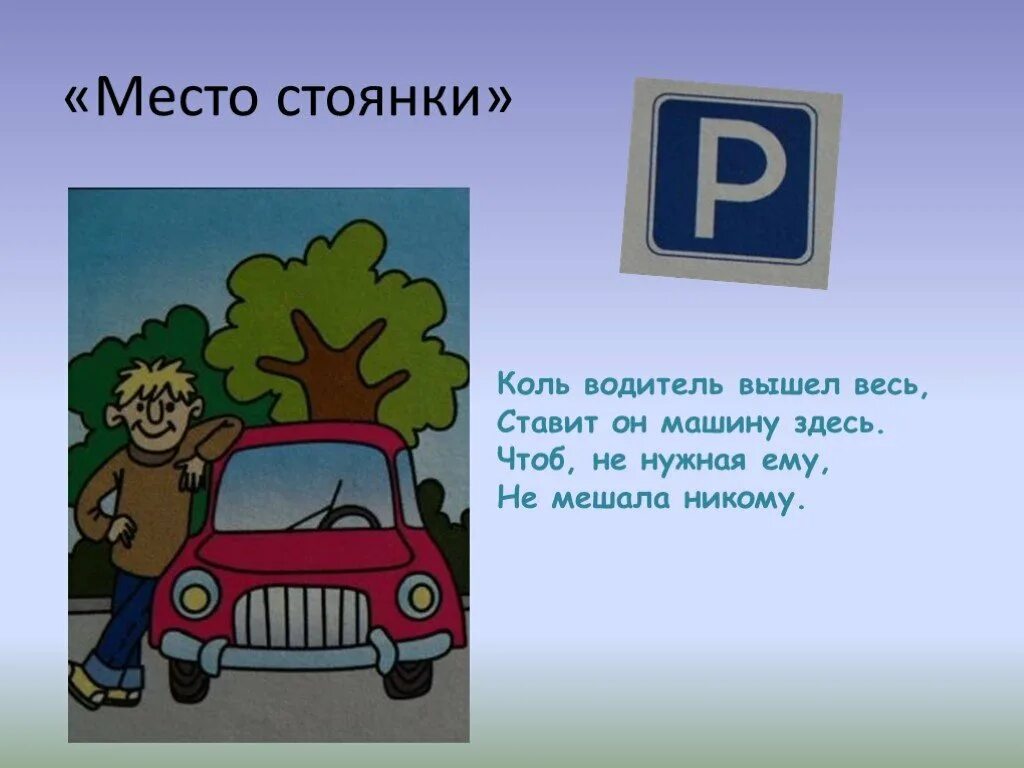 «Место стоянки»

P

Коль водитель вышел весь,
Ставит он машину здесь.
Чтоб, не нужная ему,
Не мешала никому.